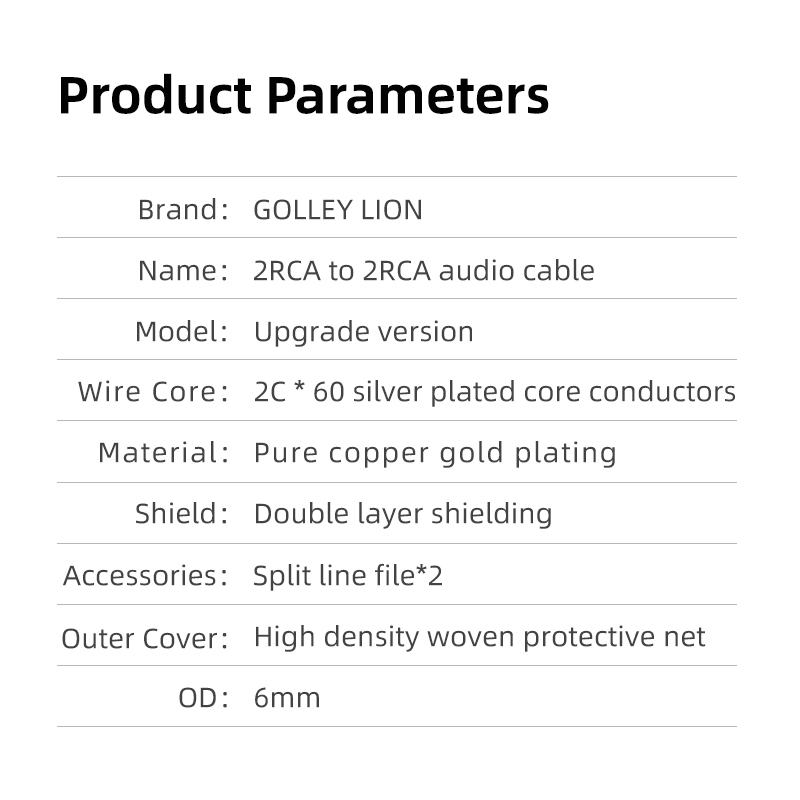 Product Parameters

| | |
|---|---|
| Brand: | GOLLEY LION |
| Name: | 2RCA to 2RCA audio cable |
| Model: | Upgrade version |
| Wire Core: | 2C * 60 silver plated core conductors |
| Material: | Pure copper gold plating |
| Shield: | Double layer shielding |
| Accessories: | Split line file*2 |
| Outer Cover: | High density woven protective net |
| OD: | 6mm |